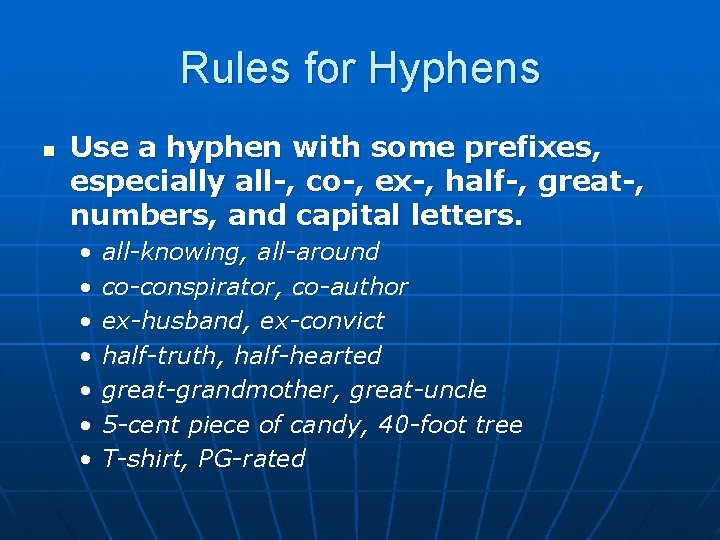 Rules for Hyphens

- Use a hyphen with some prefixes, especially all-, co-, ex-, half-, great-, numbers, and capital letters.
  - all-knowing, all-around
  - co-conspirator, co-author
  - ex-husband, ex-convict
  - half-truth, half-hearted
  - great-grandmother, great-uncle
  - 5-cent piece of candy, 40-foot tree
  - T-shirt, PG-rated